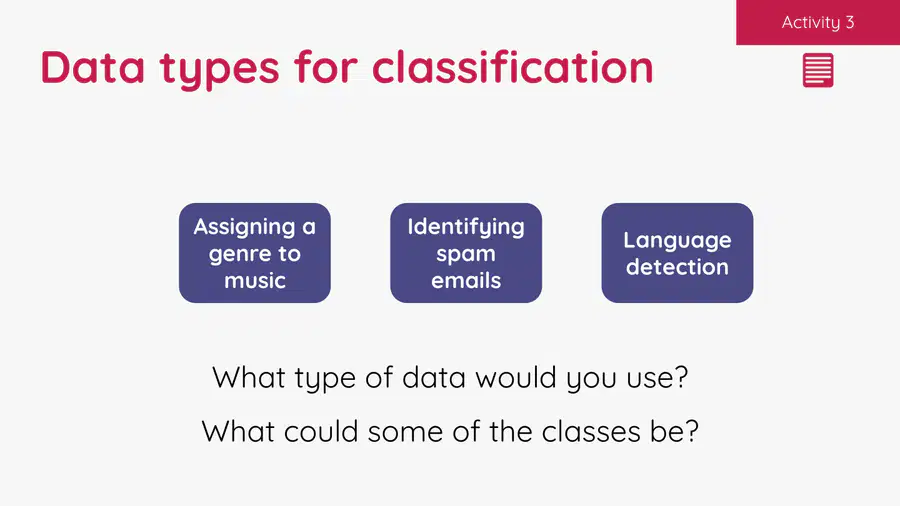 Activity 3

Data types for classification

Assigning a genre to music

Identifying spam emails

Language detection

What type of data would you use?

What could some of the classes be?